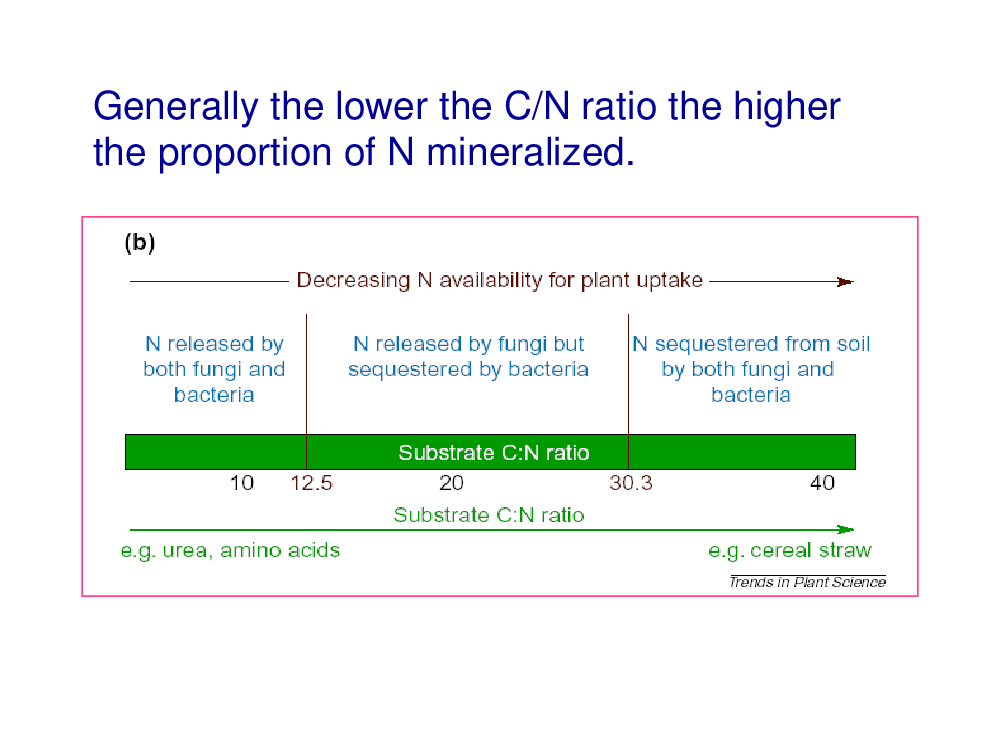 Generally the lower the C/N ratio the higher the proportion of N mineralized.

(b)

Decreasing N availability for plant uptake

N released by both fungi and bacteria

N released by fungi but sequestered by bacteria

N sequestered from soil by both fungi and bacteria

Substrate C:N ratio

10 12.5 20 30.3 40

Substrate C:N ratio

e.g. urea, amino acids

e.g. cereal straw

Trends in Plant Science